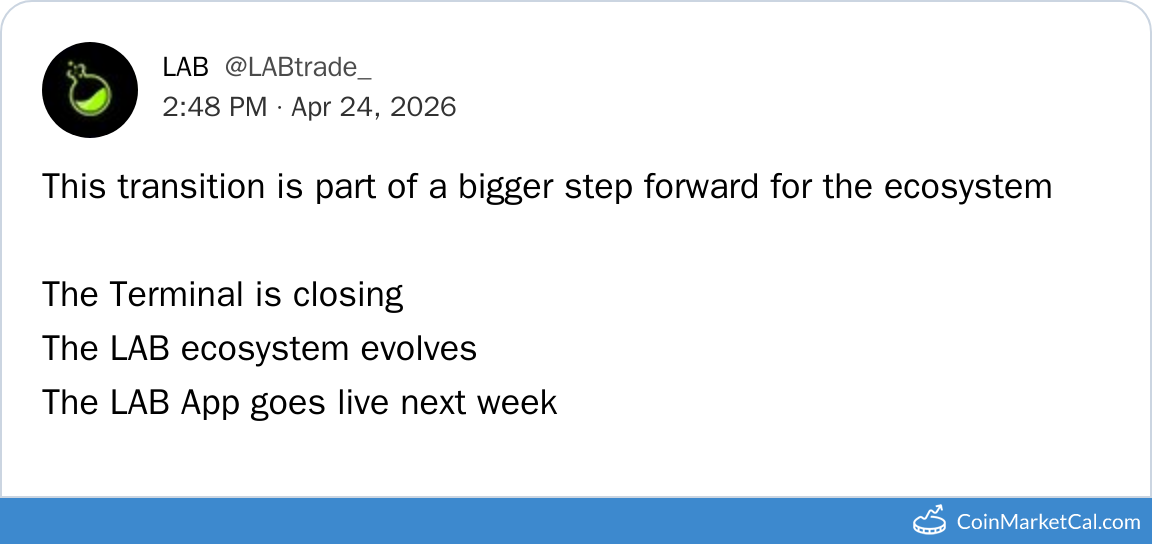 LAB @LABtrade_
2:48 PM · Apr 24, 2026

This transition is part of a bigger step forward for the ecosystem

The Terminal is closing
The LAB ecosystem evolves
The LAB App goes live next week

CoinMarketCal.com